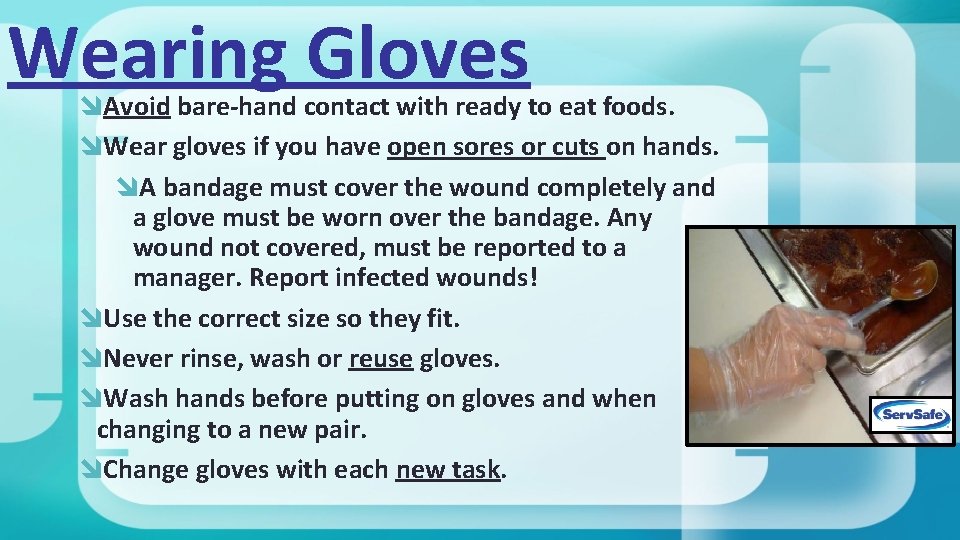 Wearing Gloves

Avoid bare-hand contact with ready to eat foods.

Wear gloves if you have open sores or cuts on hands.

A bandage must cover the wound completely and a glove must be worn over the bandage. Any wound not covered, must be reported to a manager. Report infected wounds!

Use the correct size so they fit.

Never rinse, wash or reuse gloves.

Wash hands before putting on gloves and when changing to a new pair.

Change gloves with each new task.

ServSafe